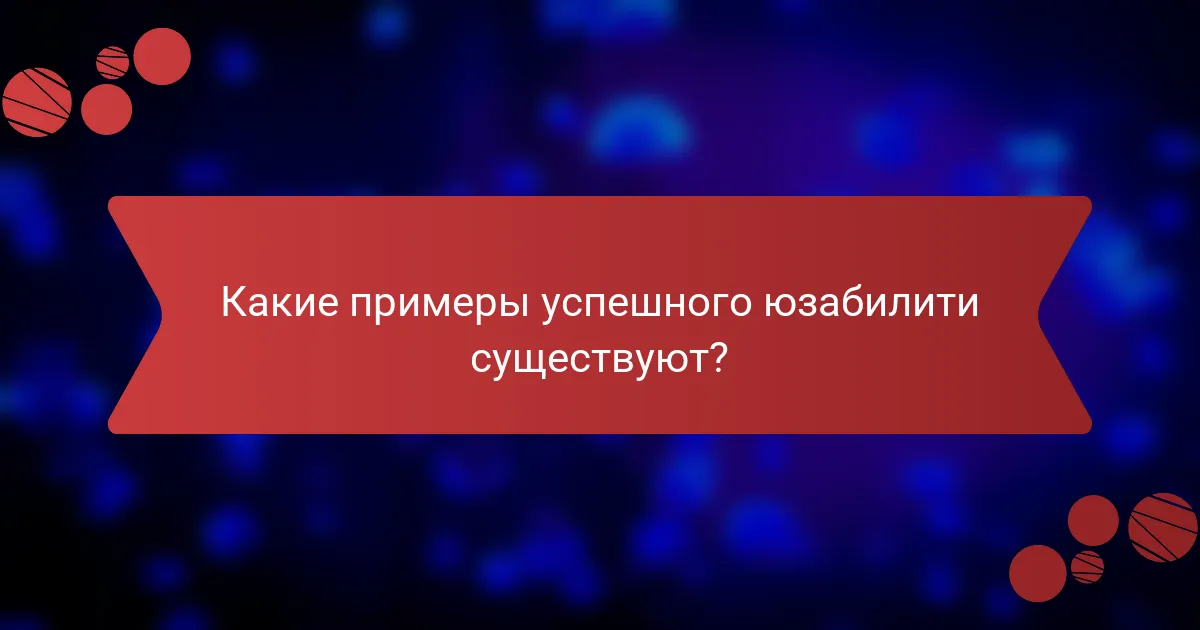 Какие примеры успешного юзабилити существуют?